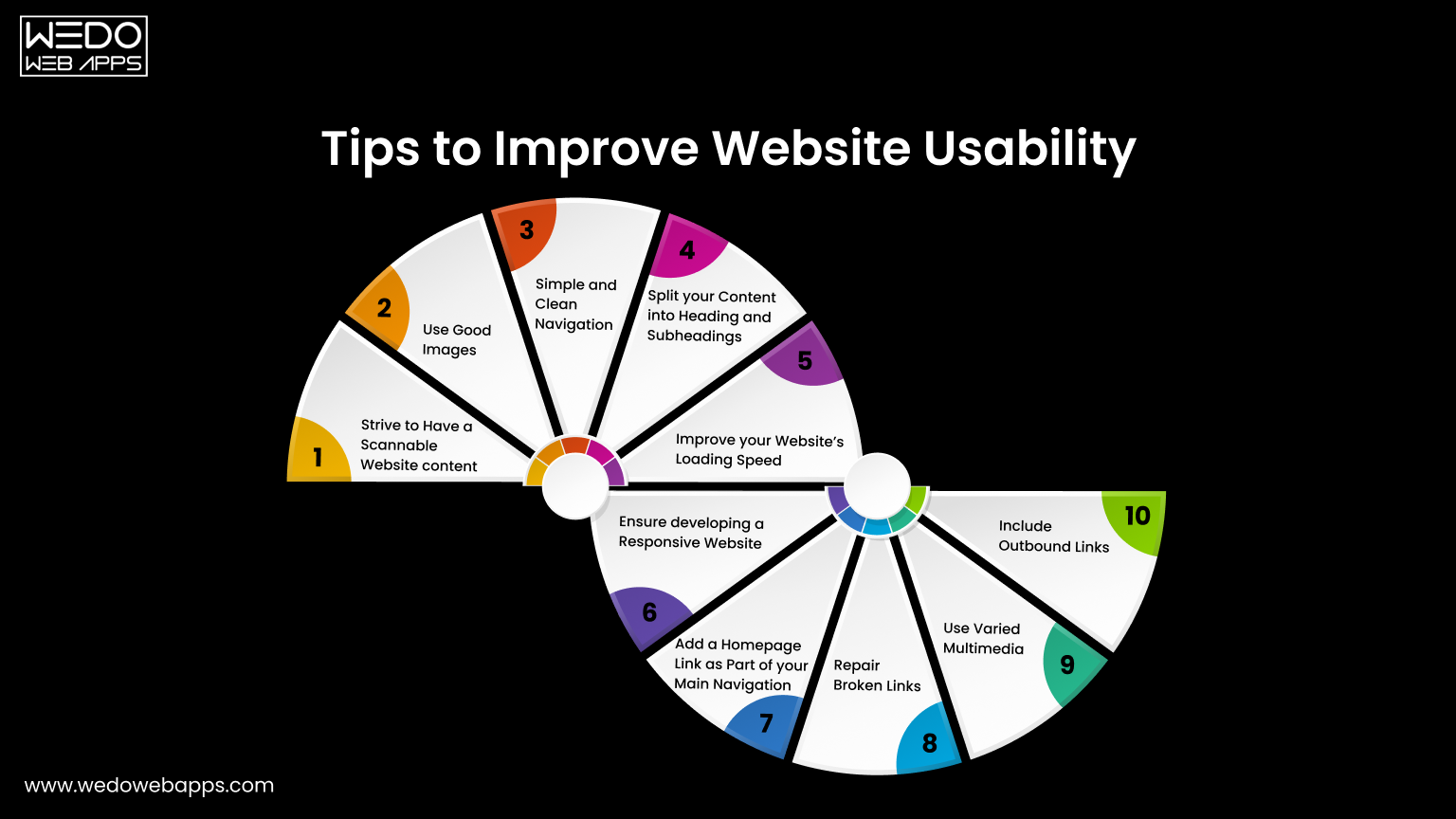 WEDO
WEB APPS

Tips to Improve Website Usability

1
Strive to Have a Scannable Website content

2
Use Good Images

3
Simple and Clean Navigation

4
Split your Content into Heading and Subheadings

5
Improve your Website's Loading Speed

6
Ensure developing a Responsive Website

7
Add a Homepage Link as Part of your Main Navigation

8
Repair Broken Links

9
Use Varied Multimedia

10
Include Outbound Links

www.wedowebapps.com